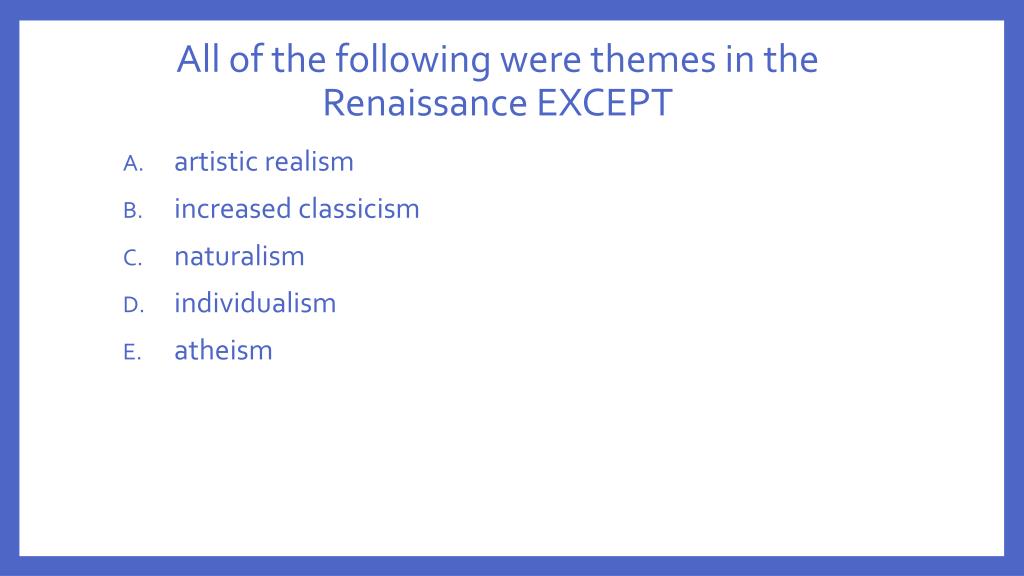 All of the following were themes in the Renaissance EXCEPT

A. artistic realism
B. increased classicism
C. naturalism
D. individualism
E. atheism